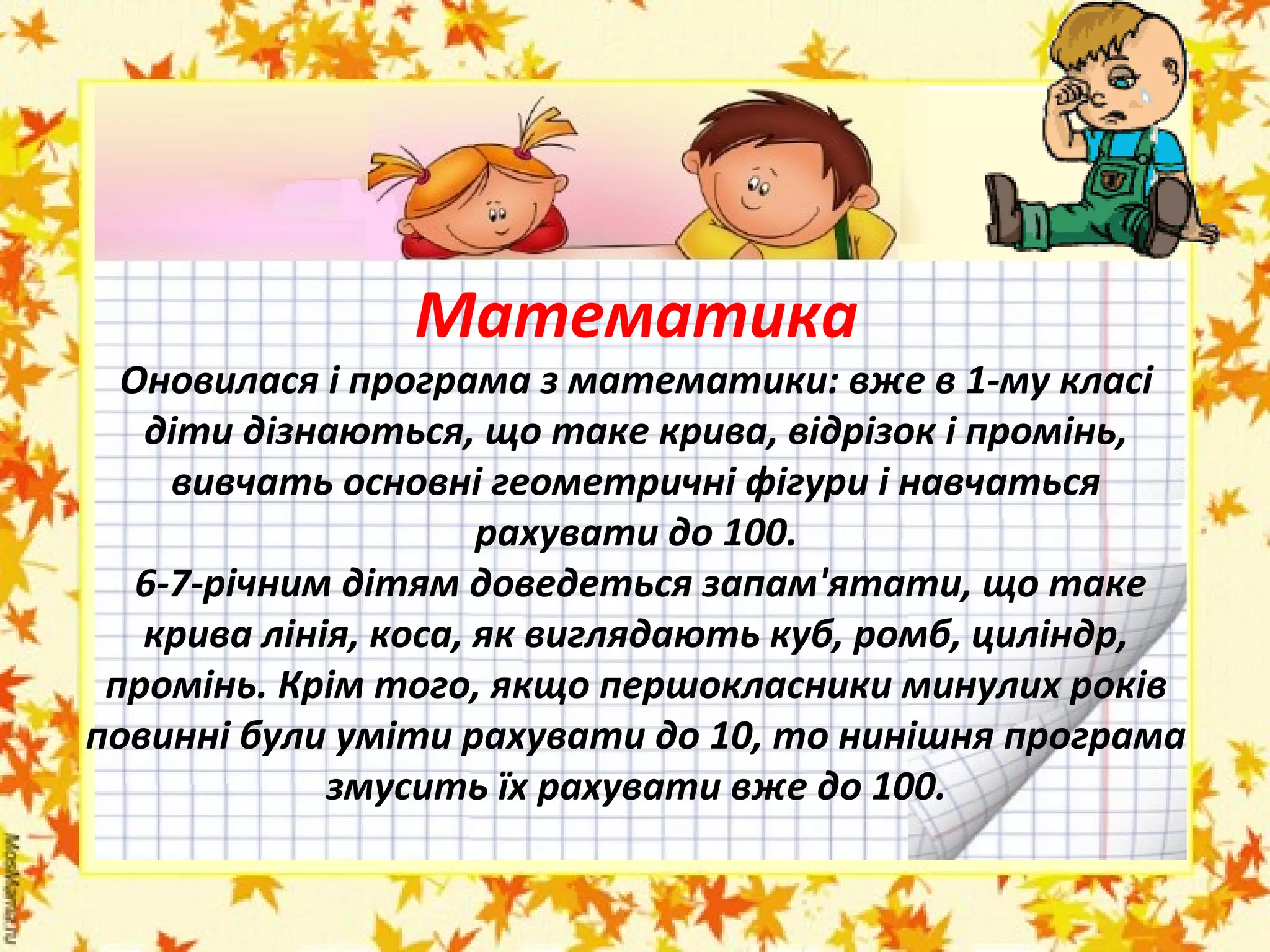 Математика

Оновилася і програма з математики: вже в 1-му класі діти дізнаються, що таке крива, відрізок і промінь, вивчать основні геометричні фігури і навчаться рахувати до 100.

6-7-річним дітям доведеться запам'ятати, що таке крива лінія, коса, як виглядають куб, ромб, циліндр, промінь. Крім того, якщо першокласники минулих років повинні були уміти рахувати до 10, то нинішня програма змусить їх рахувати вже до 100.